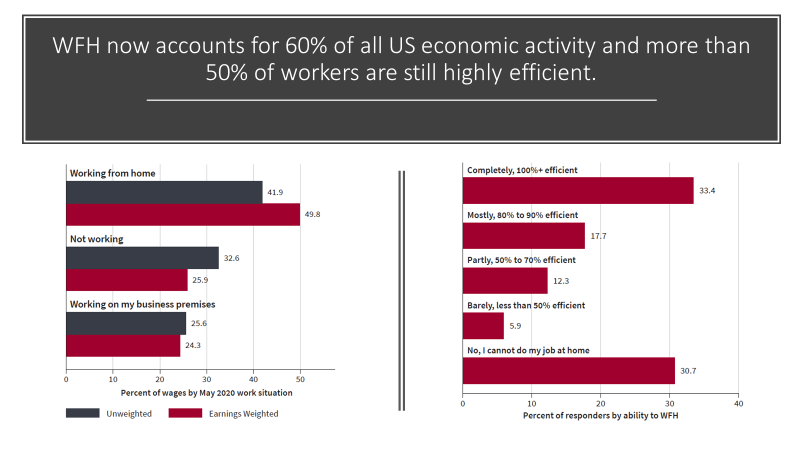 WFH now accounts for 60% of all US economic activity and more than 50% of workers are still highly efficient.

Working from home
41.9
49.8
Not working
32.6
25.9
Working on my business premises
25.6
24.3
0 10 20 30 40 50
Percent of wages by May 2020 work situation
Unweighted Earnings Weighted

Completely, 100%+ efficient
33.4
Mostly, 80% to 90% efficient
17.7
Partly, 50% to 70% efficient
12.3
Barely, less than 50% efficient
5.9
No, I cannot do my job at home
30.7
0 10 20 30 40
Percent of responders by ability to WFH